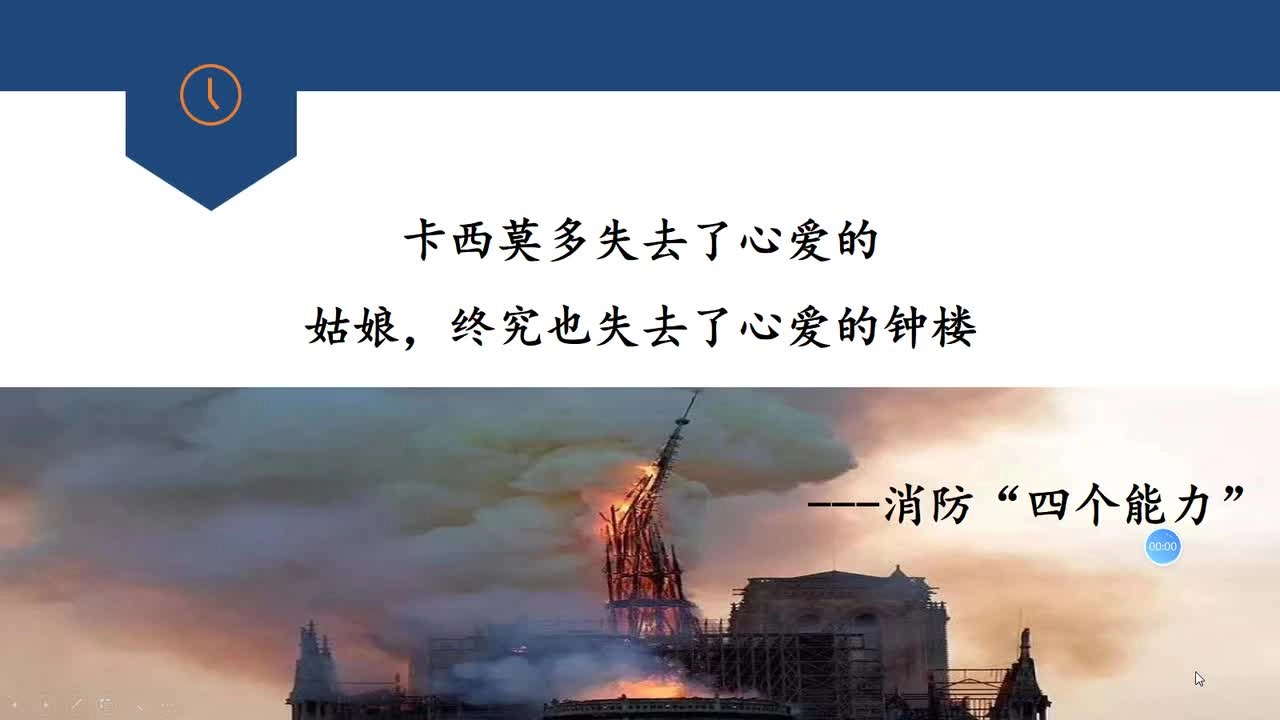 卡西莫多失去了心爱的
姑娘，终究也失去了心爱的钟楼

———消防“四个能力”

00:00